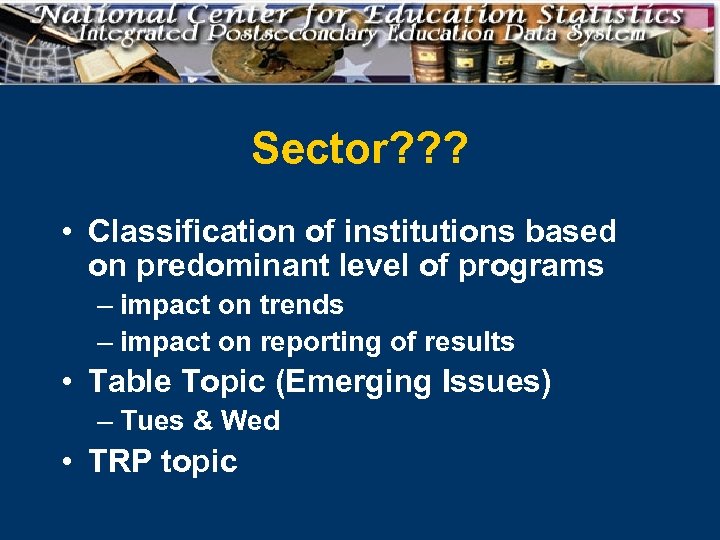 National Center for Education Statistics
Integrated Postsecondary Education Data System

Sector???

• Classification of institutions based on predominant level of programs
– impact on trends
– impact on reporting of results
• Table Topic (Emerging Issues)
– Tues & Wed
• TRP topic